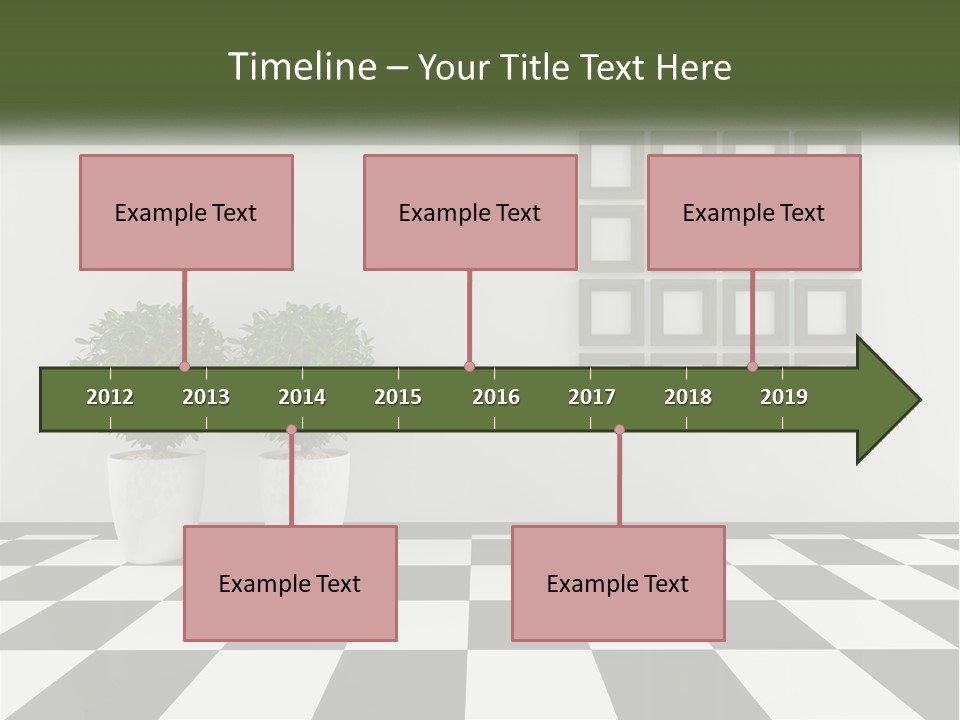 Timeline – Your Title Text Here

Example Text

Example Text

Example Text

2012 2013 2014 2015 2016 2017 2018 2019

Example Text

Example Text